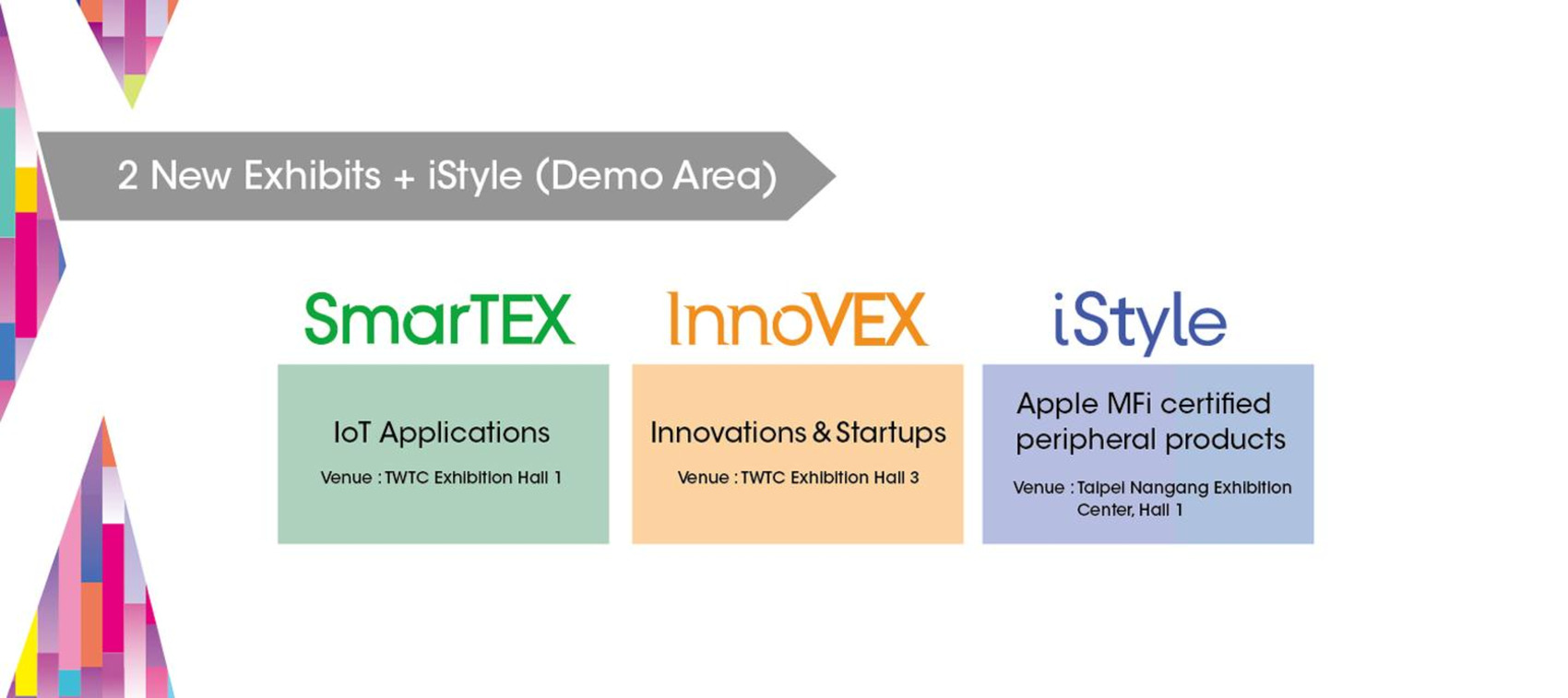 2 New Exhibits + iStyle (Demo Area)

SmarTEX

IoT Applications

Venue : TWTC Exhibition Hall 1

InnoVEX

Innovations & Startups

Venue : TWTC Exhibition Hall 3

iStyle

Apple MFi certified peripheral products

Venue : Taipei Nangang Exhibition Center, Hall 1